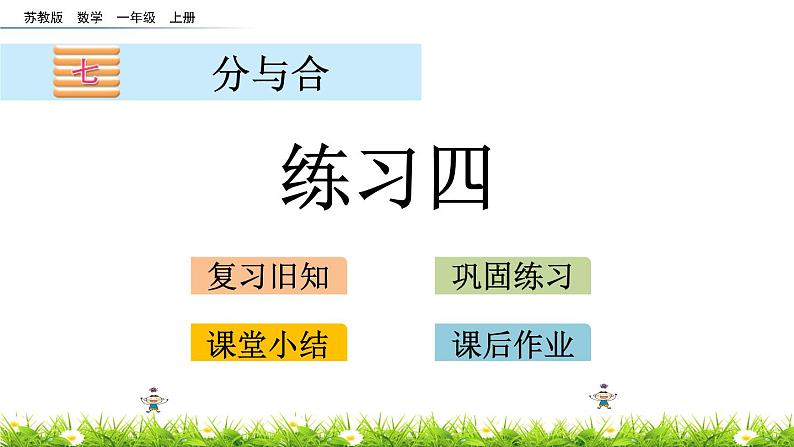 苏教版　数学　一年级　上册

七　分与合

练习四

复习旧知

巩固练习

课堂小结

课后作业